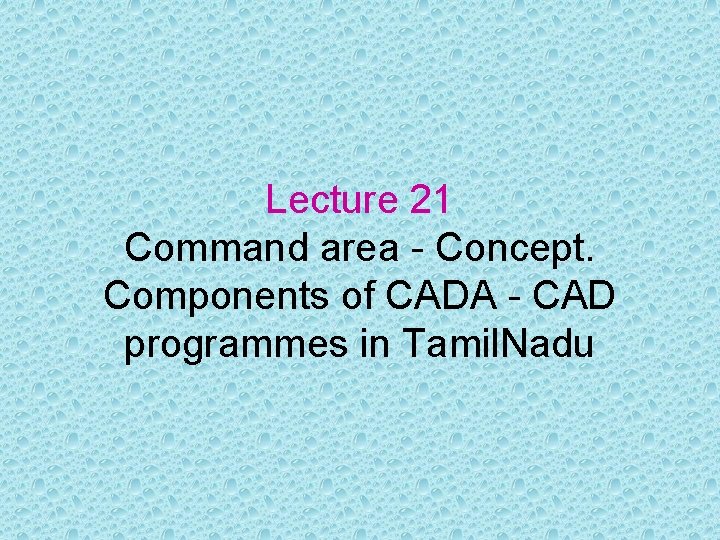 Lecture 21
Command area - Concept. Components of CADA - CAD programmes in TamilNadu